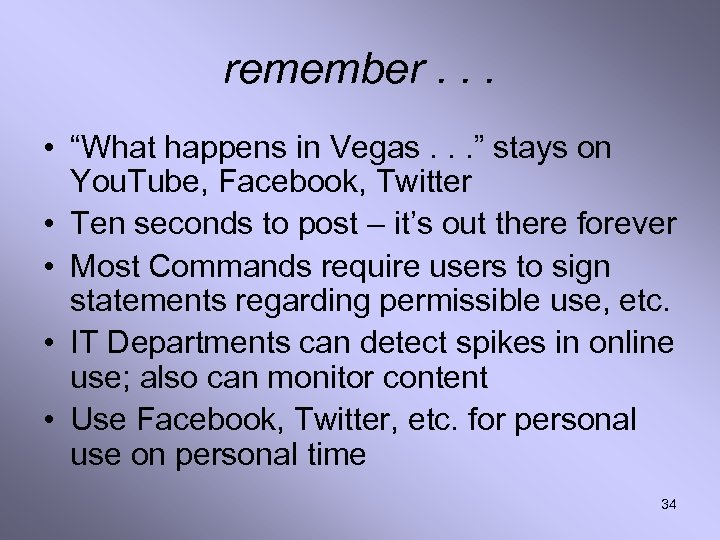 remember . . .

• “What happens in Vegas . . .” stays on YouTube, Facebook, Twitter
• Ten seconds to post – it’s out there forever
• Most Commands require users to sign statements regarding permissible use, etc.
• IT Departments can detect spikes in online use; also can monitor content
• Use Facebook, Twitter, etc. for personal use on personal time

34